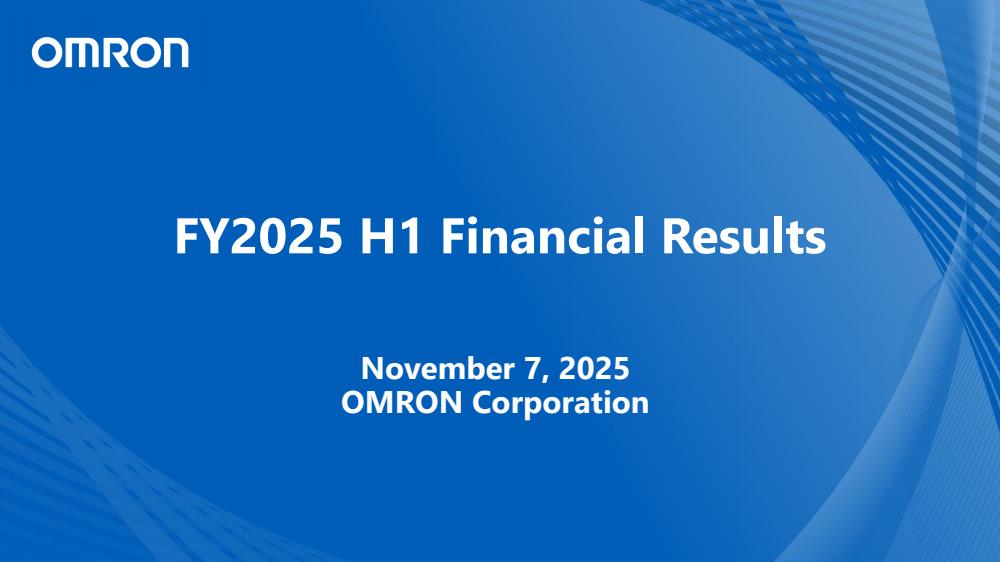 OMRON

FY2025 H1 Financial Results

November 7, 2025
OMRON Corporation